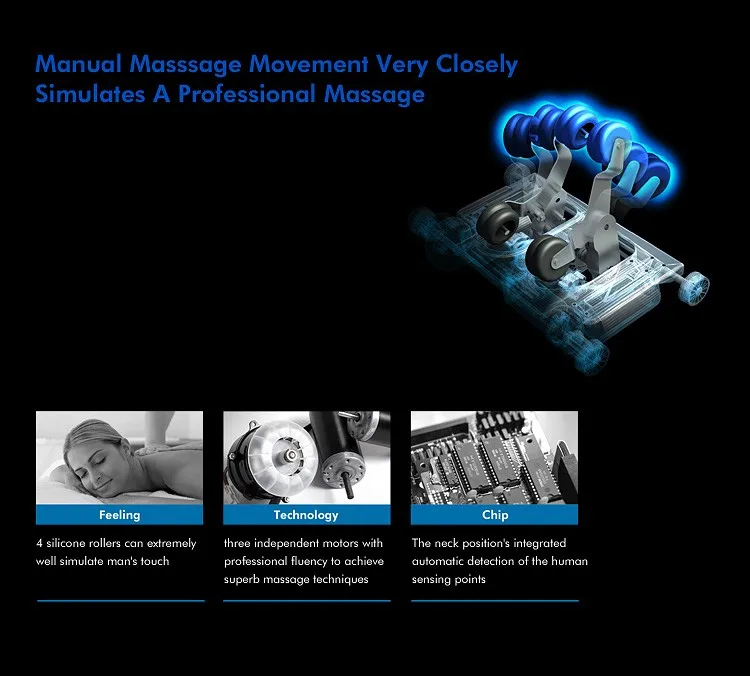 Manual Masssage Movement Very Closely Simulates A Professional Massage

Feeling

4 silicone rollers can extremely well simulate man's touch

Technology

three independent motors with professional fluency to achieve superb massage techniques

Chip

The neck position's integrated automatic detection of the human sensing points